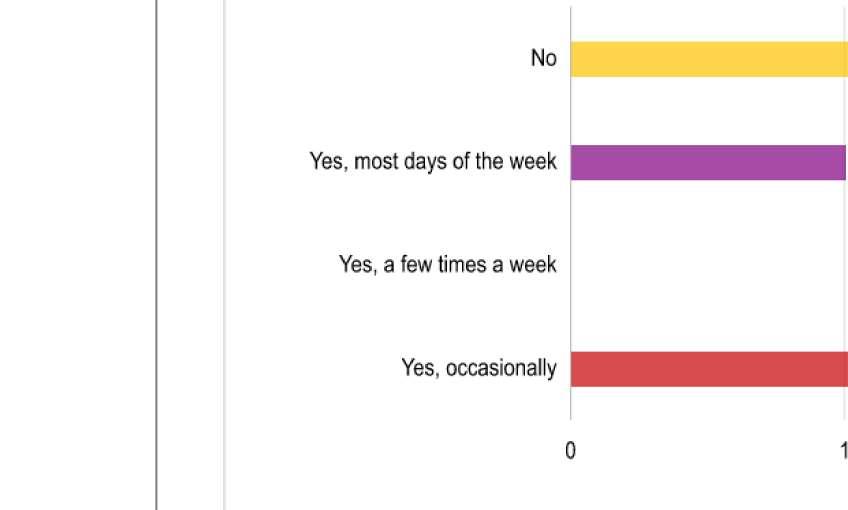 No

Yes, most days of the week

Yes, a few times a week

Yes, occasionally

0

1